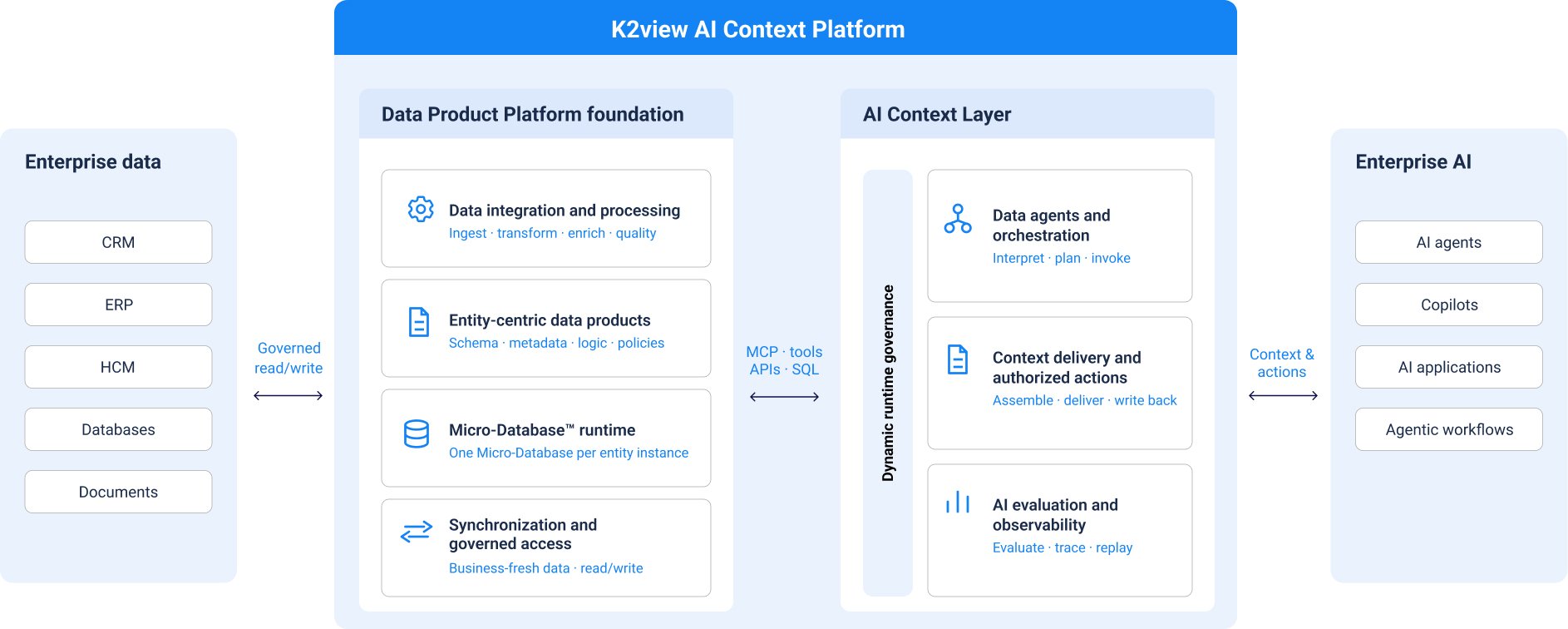 K2view AI Context Platform

Enterprise data

CRM

ERP

HCM

Databases

Documents

Governed read/write

Data Product Platform foundation

Data integration and processing
Ingest · transform · enrich · quality

Entity-centric data products
Schema · metadata · logic · policies

Micro-Database™ runtime
One Micro-Database per entity instance

Synchronization and governed access
Business-fresh data · read/write

MCP · tools
APIs · SQL

AI Context Layer

Dynamic runtime governance

Data agents and orchestration
Interpret · plan · invoke

Context delivery and authorized actions
Assemble · deliver · write back

AI evaluation and observability
Evaluate · trace · replay

Context & actions

Enterprise AI

AI agents

Copilots

AI applications

Agentic workflows